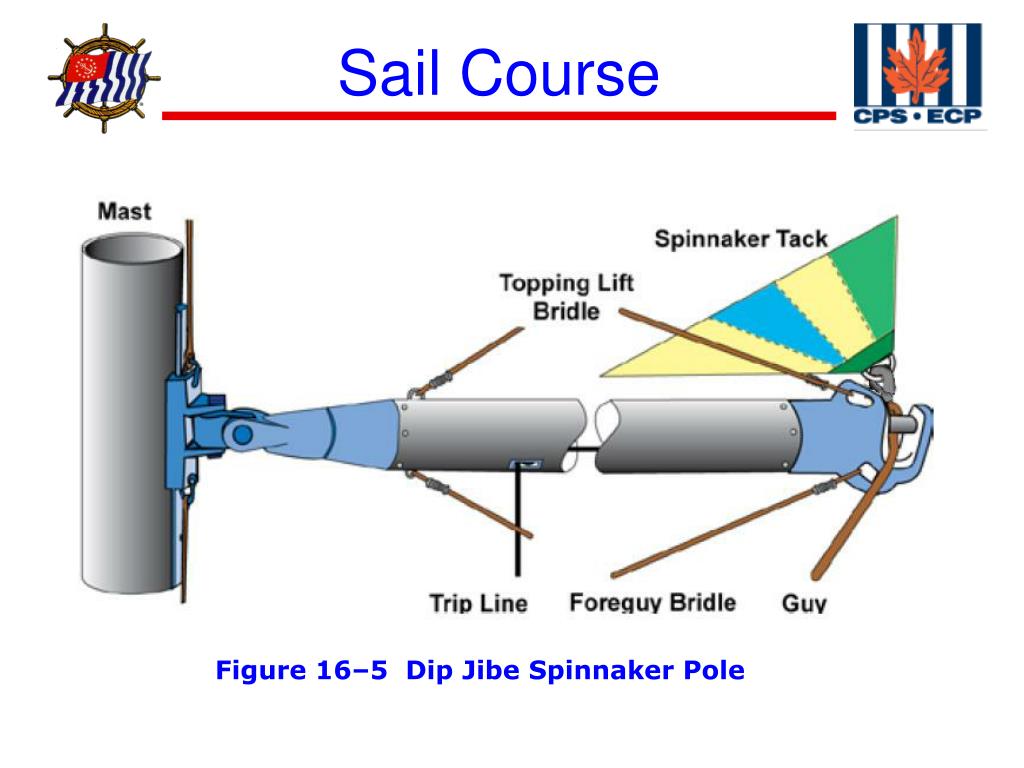 Sail Course

CPS • ECP

Mast

Spinnaker Tack

Topping Lift Bridle

Trip Line

Foreguy Bridle

Guy

Figure 16–5 Dip Jibe Spinnaker Pole